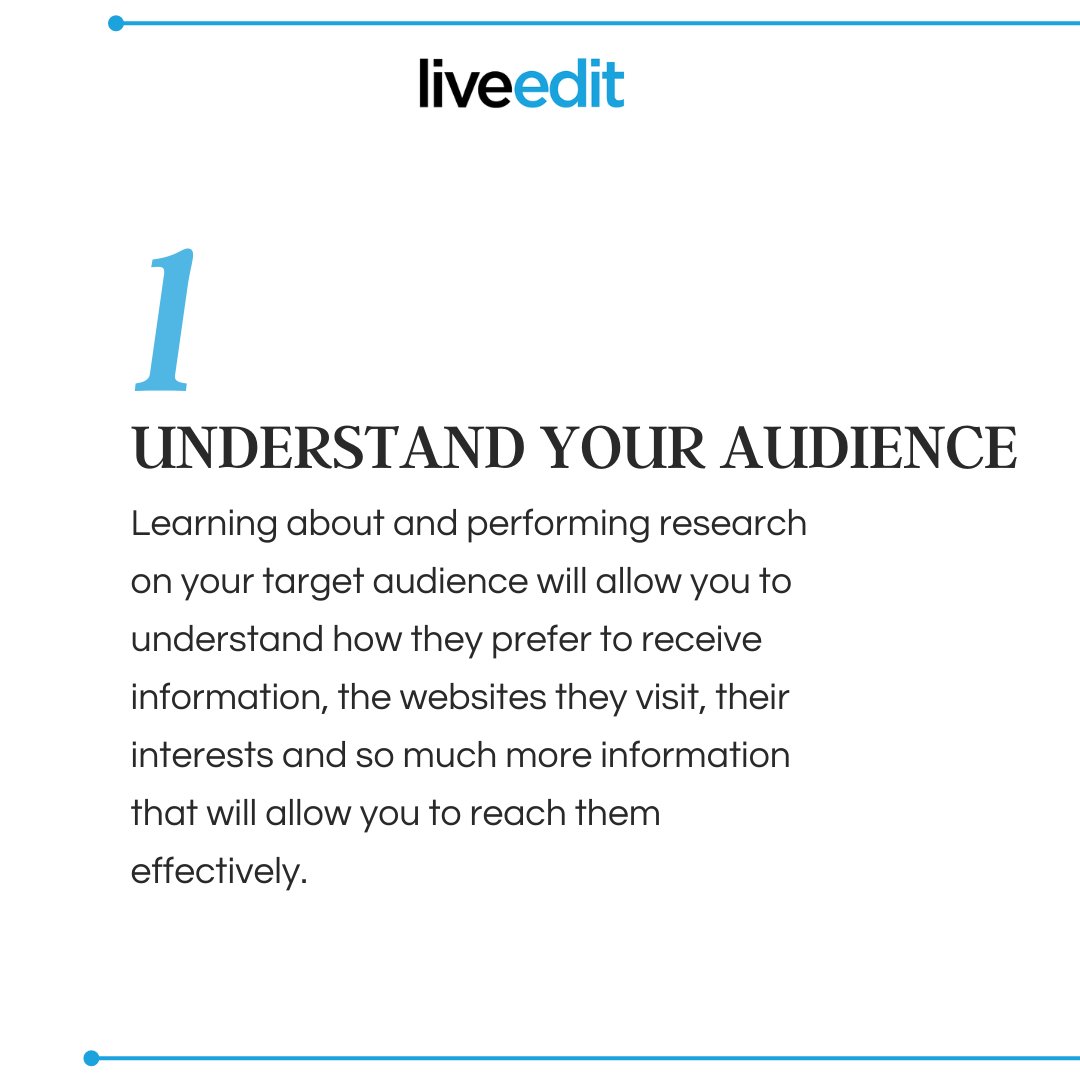 liveedit

1

UNDERSTAND YOUR AUDIENCE

Learning about and performing research on your target audience will allow you to understand how they prefer to receive information, the websites they visit, their interests and so much more information that will allow you to reach them effectively.